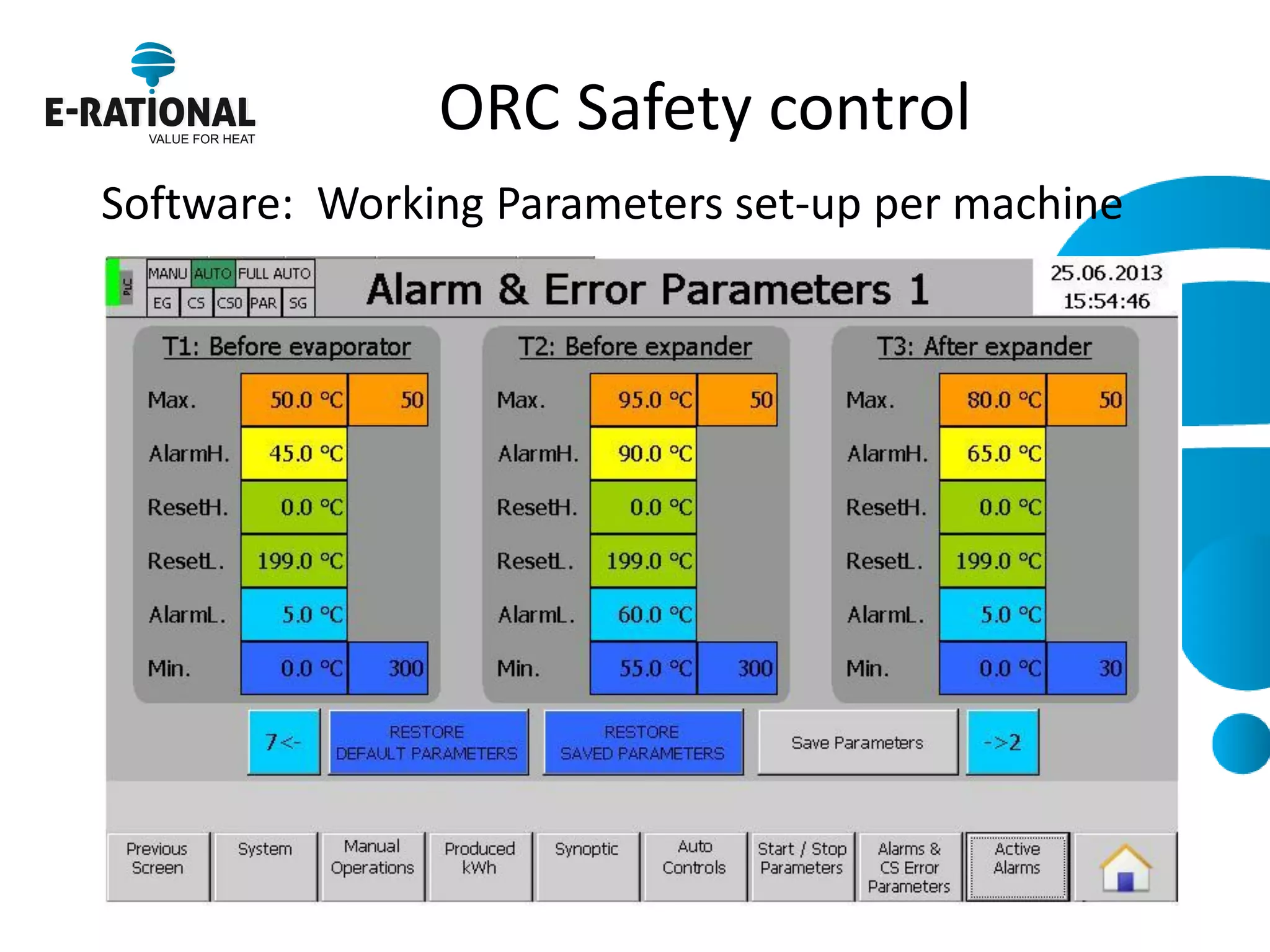 E-RATIONAL
VALUE FOR HEAT

ORC Safety control

Software: Working Parameters set-up per machine

PLC
MANU AUTO FULL AUTO
EG CS CS0 PAR SG

Alarm & Error Parameters 1

25.06.2013
15:54:46

T1: Before evaporator

| | | |
|---|---|---|
| Max. | 50.0 °C | 50 |
| AlarmH. | 45.0 °C | |
| ResetH. | 0.0 °C | |
| ResetL. | 199.0 °C | |
| AlarmL. | 5.0 °C | |
| Min. | 0.0 °C | 300 |

T2: Before expander

| | | |
|---|---|---|
| Max. | 95.0 °C | 50 |
| AlarmH. | 90.0 °C | |
| ResetH. | 0.0 °C | |
| ResetL. | 199.0 °C | |
| AlarmL. | 60.0 °C | |
| Min. | 55.0 °C | 300 |

T3: After expander

| | | |
|---|---|---|
| Max. | 80.0 °C | 50 |
| AlarmH. | 65.0 °C | |
| ResetH. | 0.0 °C | |
| ResetL. | 199.0 °C | |
| AlarmL. | 5.0 °C | |
| Min. | 0.0 °C | 30 |

7<-
RESTORE DEFAULT PARAMETERS
RESTORE SAVED PARAMETERS
Save Parameters
->2

Previous Screen
System
Manual Operations
Produced kWh
Synoptic
Auto Controls
Start / Stop Parameters
Alarms & CS Error Parameters
Active Alarms